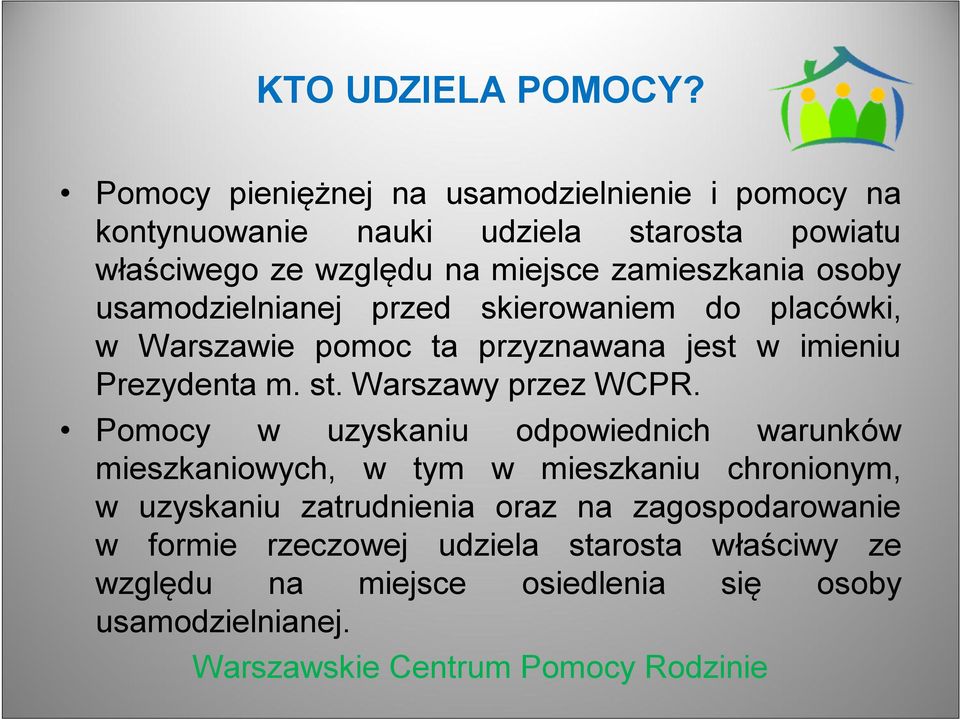 KTO UDZIELA POMOCY?

• Pomocy pieniężnej na usamodzielnienie i pomocy na kontynuowanie nauki udziela starosta powiatu właściwego ze względu na miejsce zamieszkania osoby usamodzielnianej przed skierowaniem do placówki, w Warszawie pomoc ta przyznawana jest w imieniu Prezydenta m. st. Warszawy przez WCPR.

• Pomocy w uzyskaniu odpowiednich warunków mieszkaniowych, w tym w mieszkaniu chronionym, w uzyskaniu zatrudnienia oraz na zagospodarowanie w formie rzeczowej udziela starosta właściwy ze względu na miejsce osiedlenia się osoby usamodzielnianej.

Warszawskie Centrum Pomocy Rodzinie